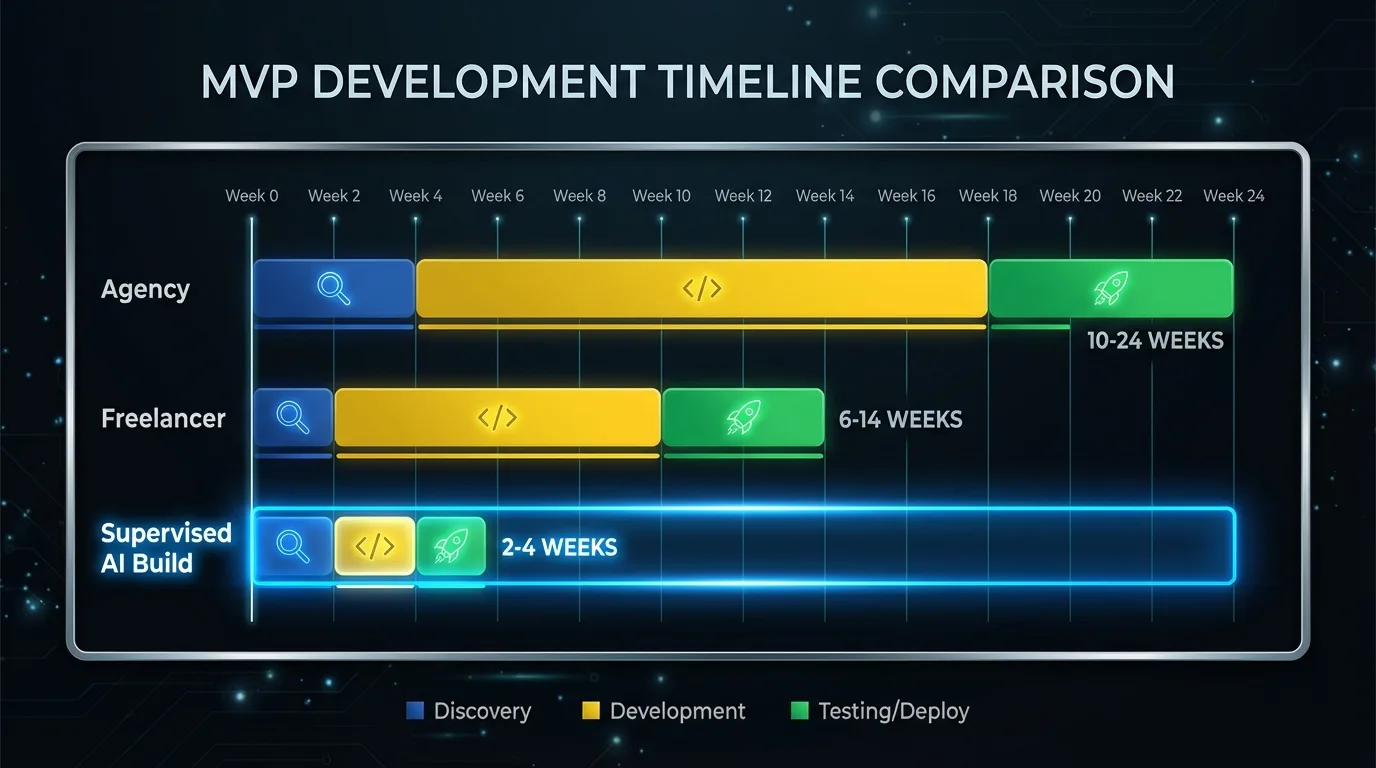 MVP DEVELOPMENT TIMELINE COMPARISON

Week 0 Week 2 Week 4 Week 6 Week 8 Week 10 Week 12 Week 14 Week 16 Week 18 Week 20 Week 22 Week 24

Agency
</>
10-24 WEEKS

Freelancer
</>
6-14 WEEKS

Supervised AI Build
</>
2-4 WEEKS

Discovery Development Testing/Deploy